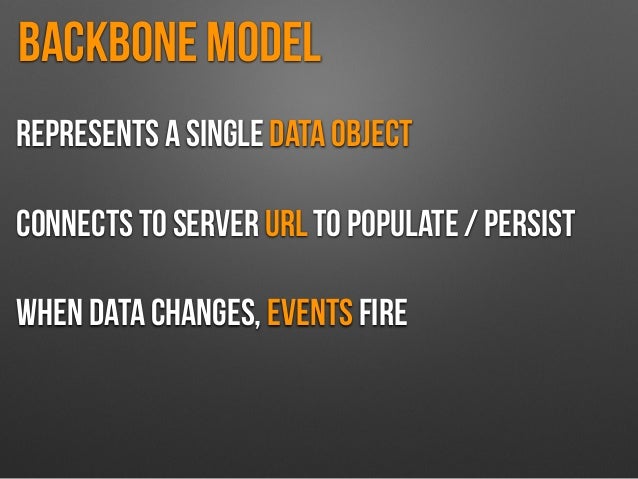 BACKBONE MODEL

REPRESENTS A SINGLE DATA OBJECT

CONNECTS TO SERVER URL TO POPULATE / PERSIST

WHEN DATA CHANGES, EVENTS FIRE